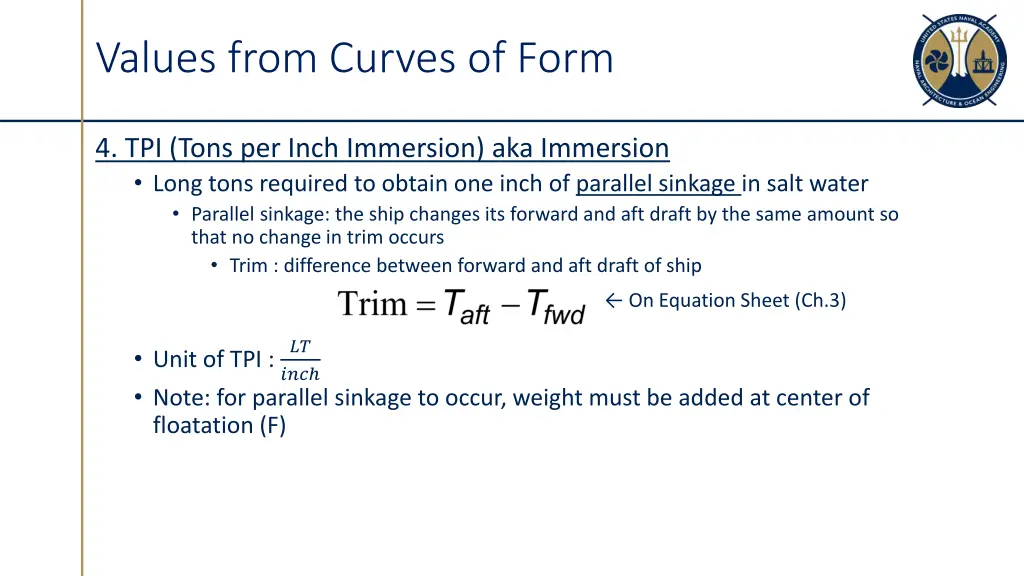 Values from Curves of Form

UNITED STATES NAVAL ACADEMY
NAVAL ARCHITECTURE & OCEAN ENGINEERING

4. TPI (Tons per Inch Immersion) aka Immersion

• Long tons required to obtain one inch of parallel sinkage in salt water
  • Parallel sinkage: the ship changes its forward and aft draft by the same amount so that no change in trim occurs
    • Trim : difference between forward and aft draft of ship

$\text{Trim} = T_{aft} - T_{fwd}$ ← On Equation Sheet (Ch.3)

• Unit of TPI : $\frac{LT}{inch}$
• Note: for parallel sinkage to occur, weight must be added at center of floatation (F)